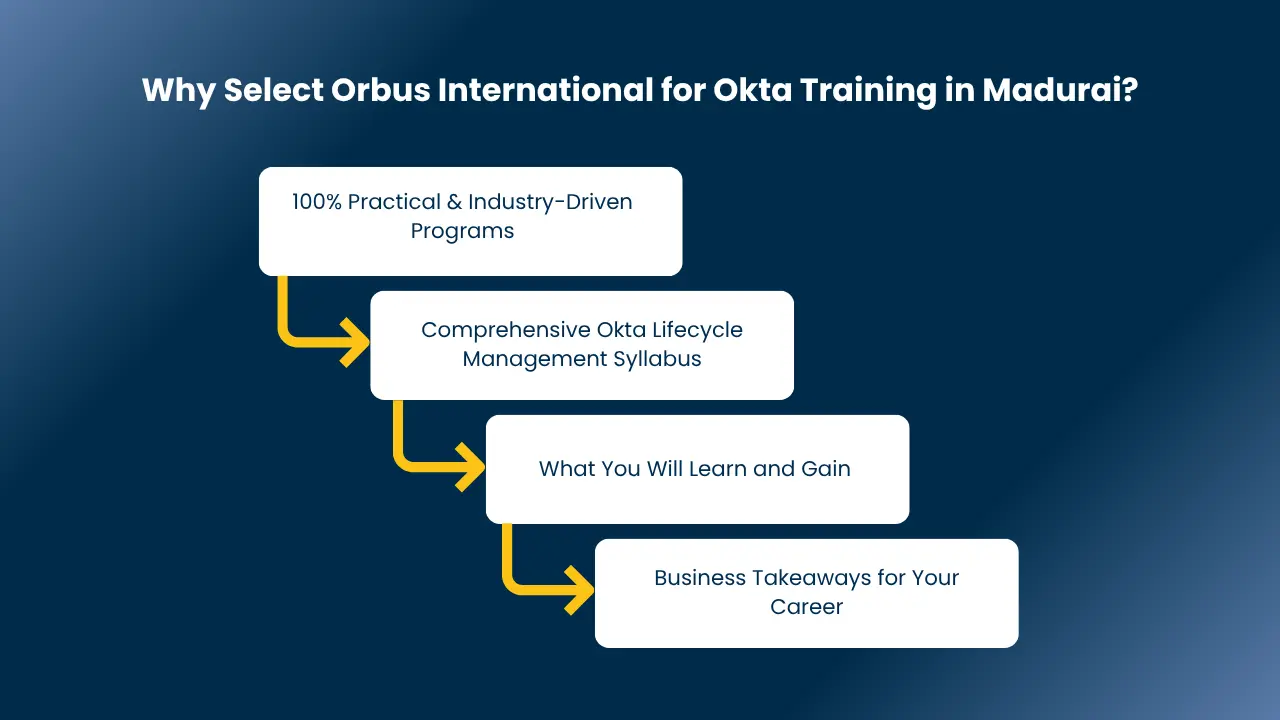 Why Select Orbus International for Okta Training in Madurai?

100% Practical & Industry-Driven Programs

Comprehensive Okta Lifecycle Management Syllabus

What You Will Learn and Gain

Business Takeaways for Your Career